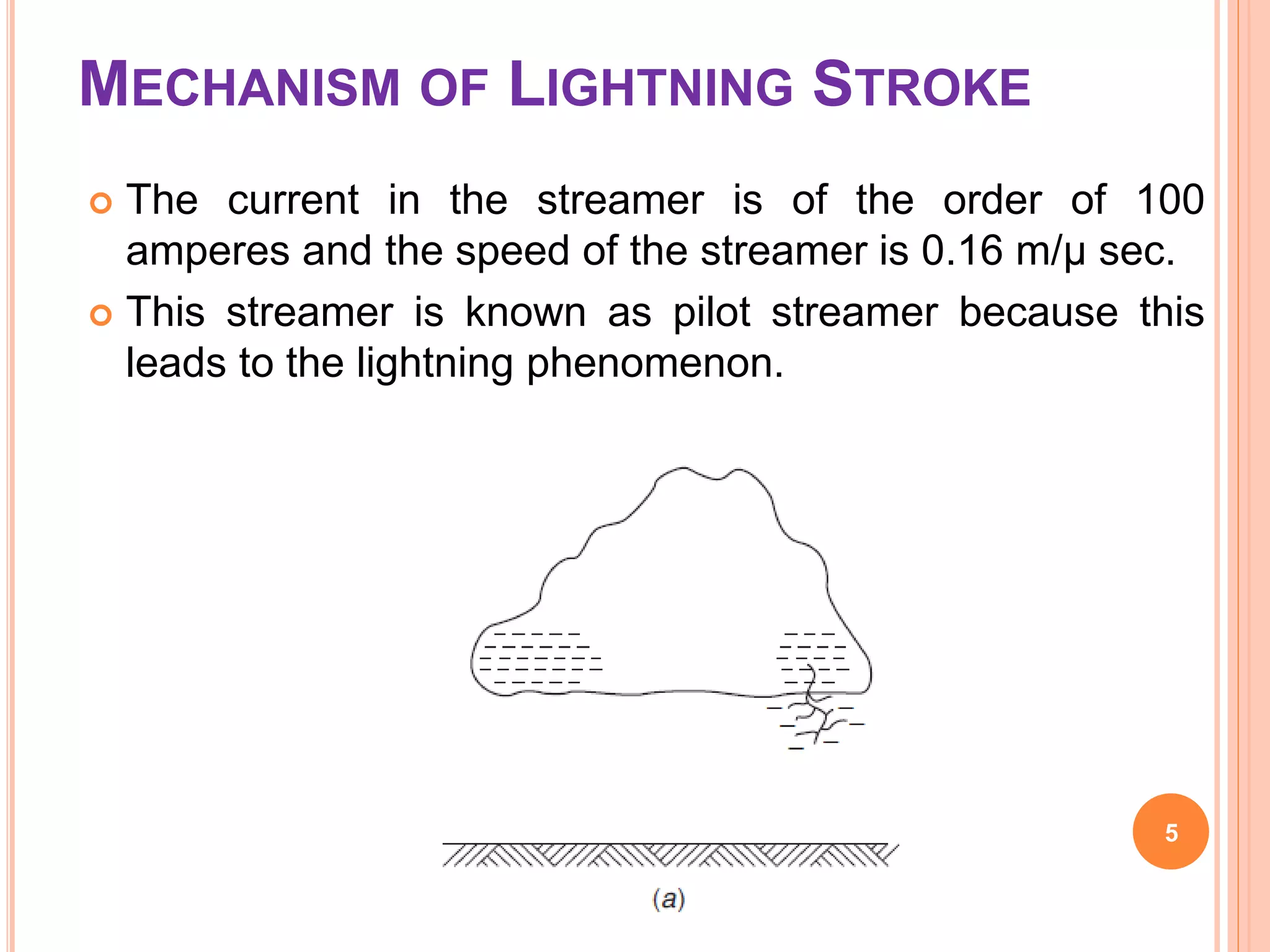 MECHANISM OF LIGHTNING STROKE

The current in the streamer is of the order of 100 amperes and the speed of the streamer is 0.16 m/μ sec.

This streamer is known as pilot streamer because this leads to the lightning phenomenon.

(a)

5